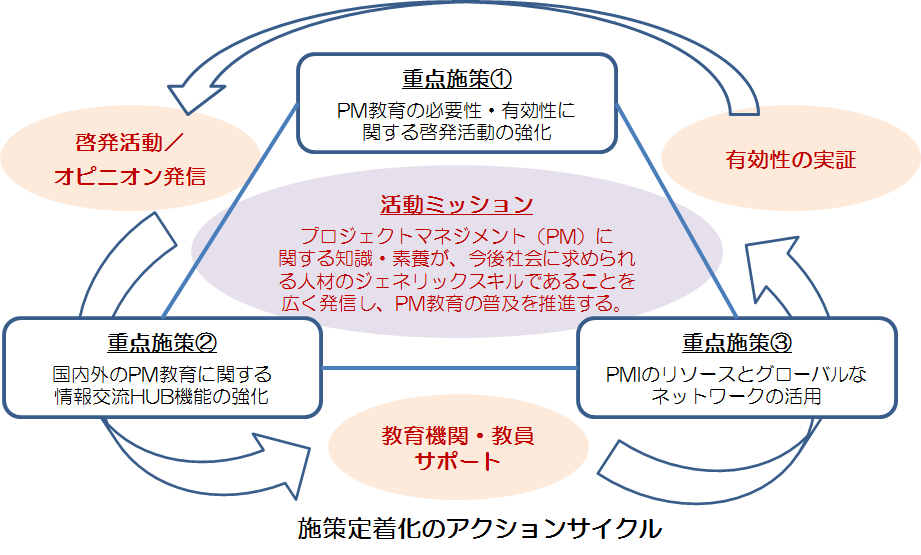 重点施策①

PM教育の必要性・有効性に関する啓発活動の強化

啓発活動／オピニオン発信

有効性の実証

活動ミッション

プロジェクトマネジメント（PM）に関する知識・素養が、今後社会に求められる人材のジェネリックスキルであることを広く発信し、PM教育の普及を推進する。

重点施策②

国内外のPM教育に関する情報交流HUB機能の強化

重点施策③

PMIのリソースとグローバルなネットワークの活用

教育機関・教員サポート

施策定着化のアクションサイクル